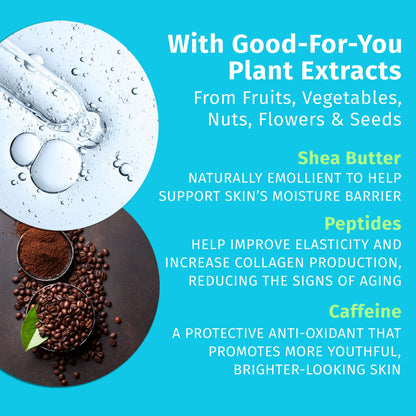 With Good-For-You Plant Extracts
From Fruits, Vegetables, Nuts, Flowers & Seeds

Shea Butter
NATURALLY EMOLLIENT TO HELP SUPPORT SKIN'S MOISTURE BARRIER

Peptides
HELP IMPROVE ELASTICITY AND INCREASE COLLAGEN PRODUCTION, REDUCING THE SIGNS OF AGING

Caffeine
A PROTECTIVE ANTI-OXIDANT THAT PROMOTES MORE YOUTHFUL, BRIGHTER-LOOKING SKIN